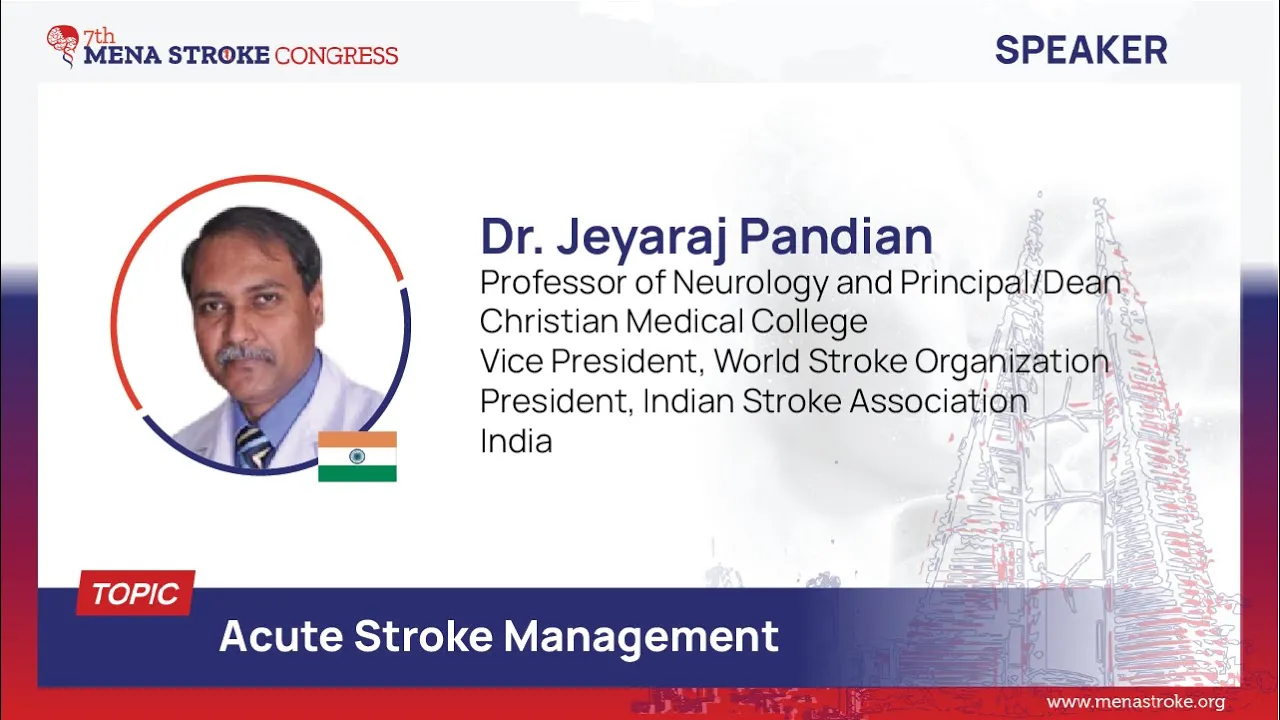 7th MENA STROKE CONGRESS

SPEAKER

Dr. Jeyaraj Pandian
Professor of Neurology and Principal/Dean
Christian Medical College
Vice President, World Stroke Organization
President, Indian Stroke Association
India

TOPIC
Acute Stroke Management

www.menastroke.org